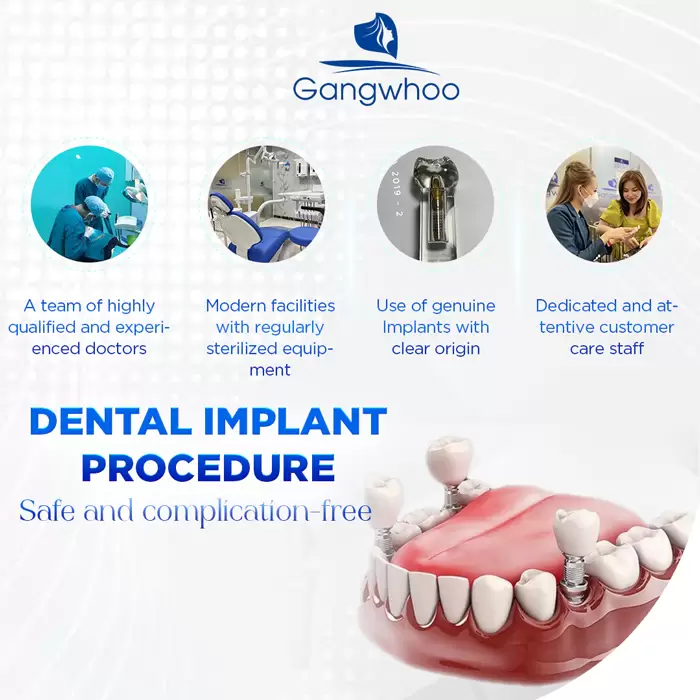 Gangwhoo

2019 - 2

A team of highly qualified and experienced doctors

Modern facilities with regularly sterilized equipment

Use of genuine Implants with clear origin

Dedicated and attentive customer care staff

DENTAL IMPLANT PROCEDURE
Safe and complication-free